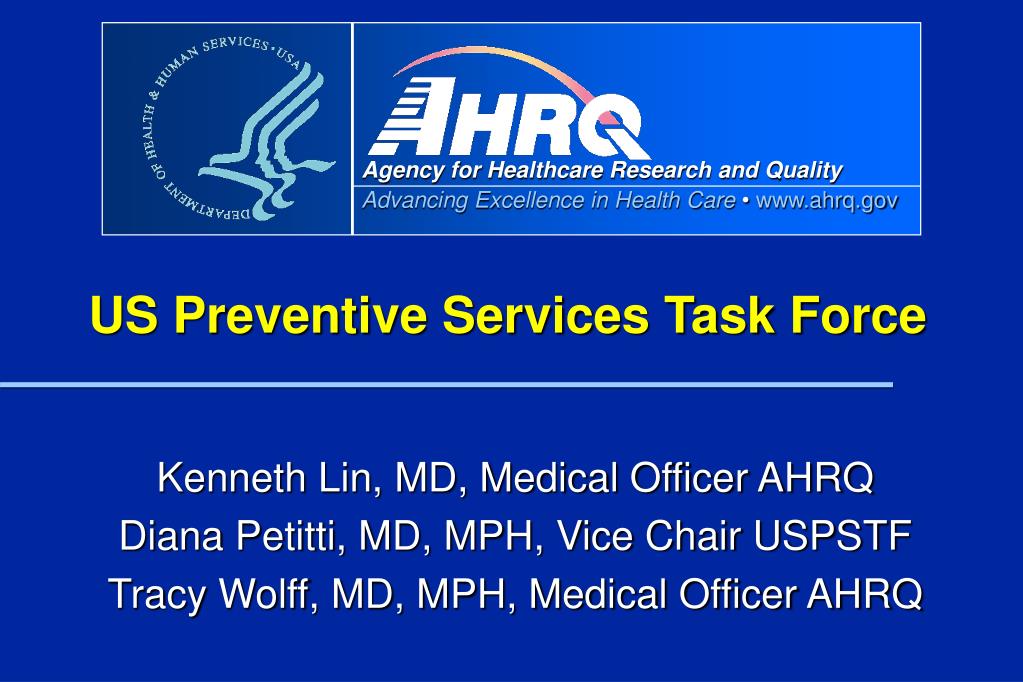 DEPARTMENT OF HEALTH & HUMAN SERVICES • USA

AHRQ
Agency for Healthcare Research and Quality
Advancing Excellence in Health Care • www.ahrq.gov

US Preventive Services Task Force

Kenneth Lin, MD, Medical Officer AHRQ
Diana Petitti, MD, MPH, Vice Chair USPSTF
Tracy Wolff, MD, MPH, Medical Officer AHRQ